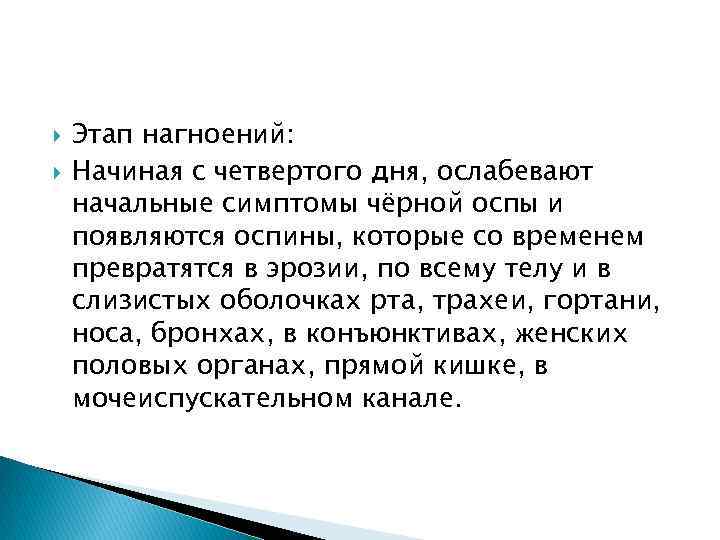 Этап нагноений:

Начиная с четвертого дня, ослабевают начальные симптомы чёрной оспы и появляются оспины, которые со временем превратятся в эрозии, по всему телу и в слизистых оболочках рта, трахеи, гортани, носа, бронхах, в конъюнктивах, женских половых органах, прямой кишке, в мочеиспускательном канале.